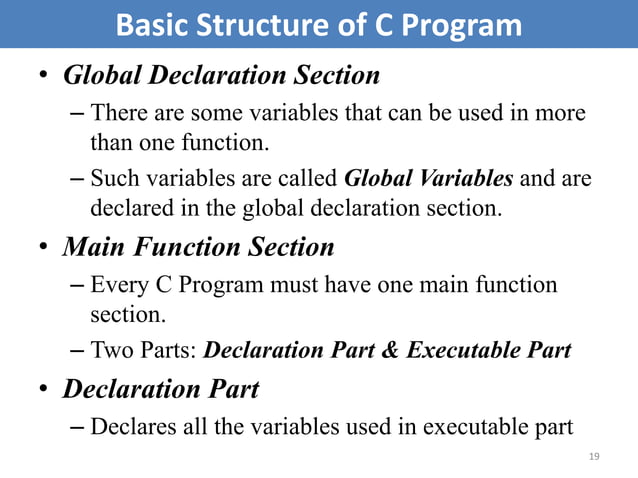 Basic Structure of C Program

• Global Declaration Section
– There are some variables that can be used in more than one function.
– Such variables are called Global Variables and are declared in the global declaration section.

• Main Function Section
– Every C Program must have one main function section.
– Two Parts: Declaration Part & Executable Part

• Declaration Part
– Declares all the variables used in executable part

19